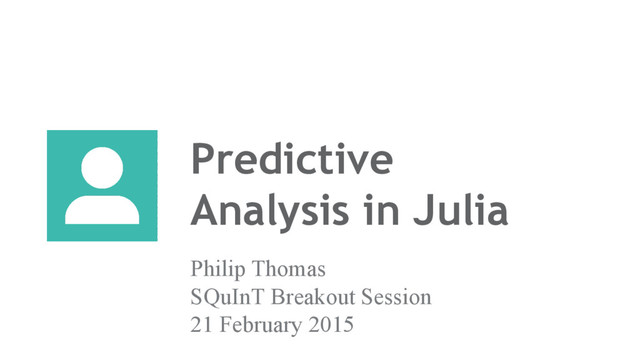 Predictive Analysis in Julia

Philip Thomas
SQuInT Breakout Session
21 February 2015